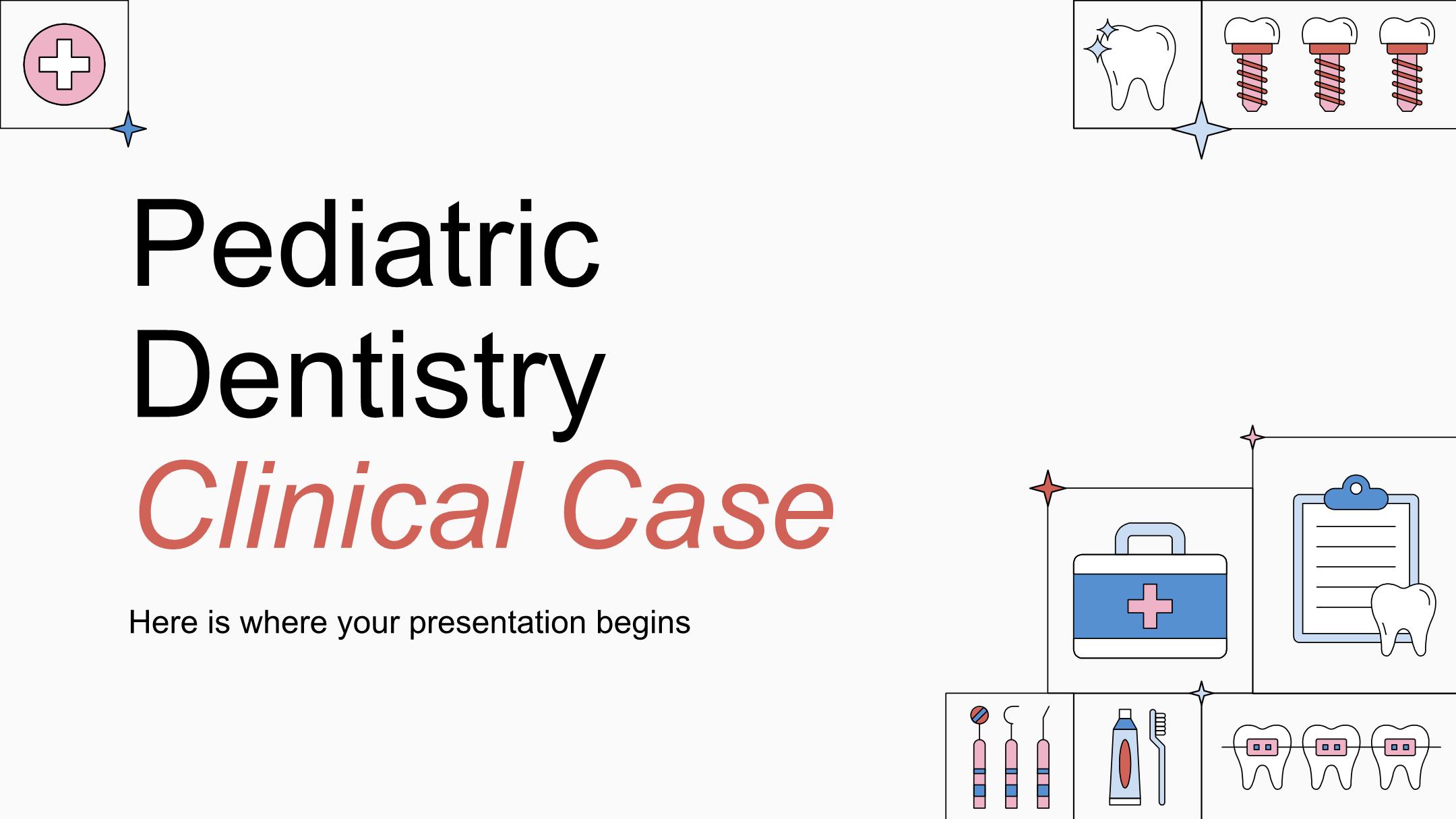 Pediatric Dentistry Clinical Case

Here is where your presentation begins